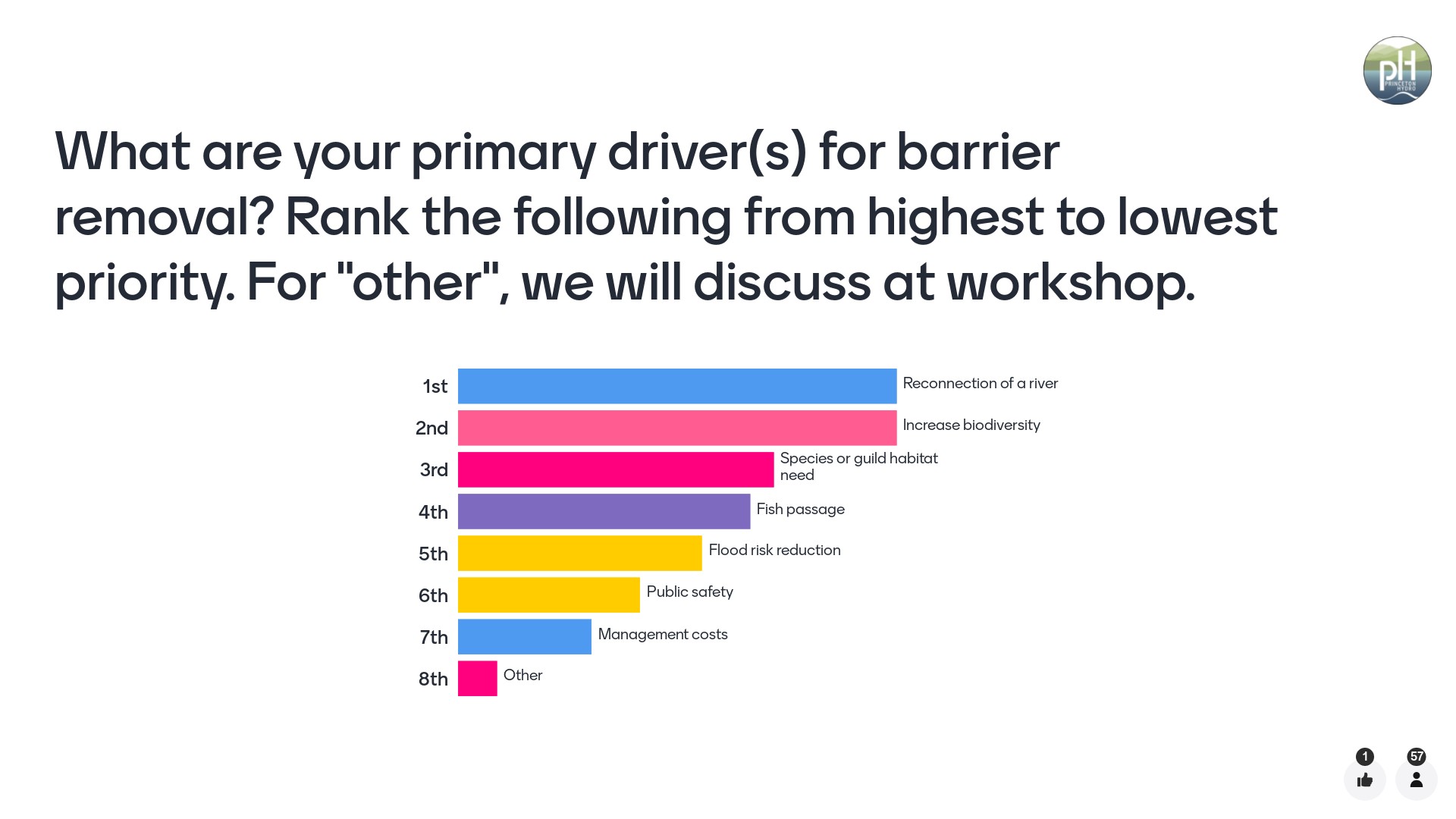 pH
PRINCETON HYDRO

What are your primary driver(s) for barrier removal? Rank the following from highest to lowest priority. For "other", we will discuss at workshop.

1st Reconnection of a river
2nd Increase biodiversity
3rd Species or guild habitat need
4th Fish passage
5th Flood risk reduction
6th Public safety
7th Management costs
8th Other

1
57